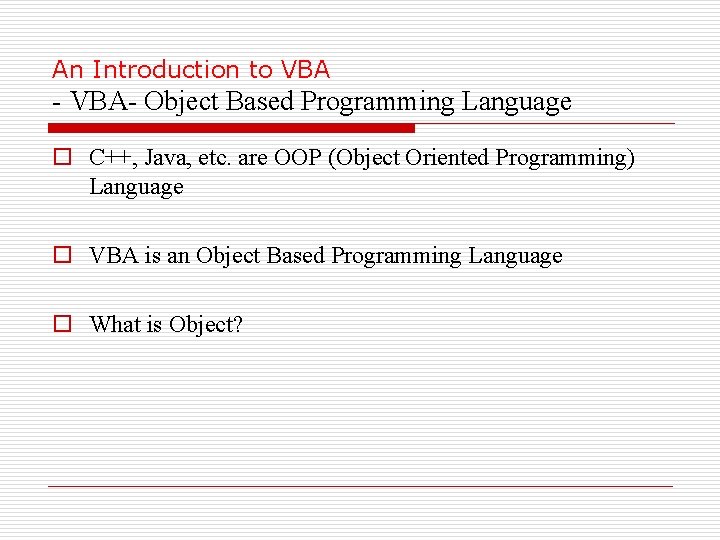 An Introduction to VBA
- VBA- Object Based Programming Language

C++, Java, etc. are OOP (Object Oriented Programming) Language

VBA is an Object Based Programming Language

What is Object?